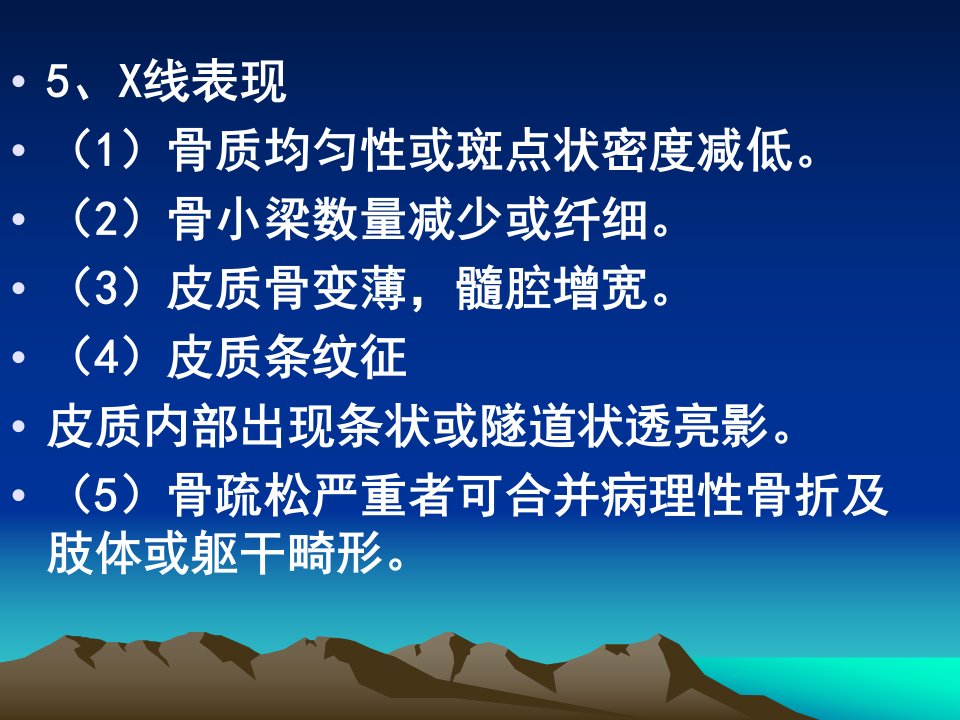 • 5、X线表现
• （1）骨质均匀性或斑点状密度减低。
• （2）骨小梁数量减少或纤细。
• （3）皮质骨变薄，髓腔增宽。
• （4）皮质条纹征
• 皮质内部出现条状或隧道状透亮影。
• （5）骨疏松严重者可合并病理性骨折及肢体或躯干畸形。